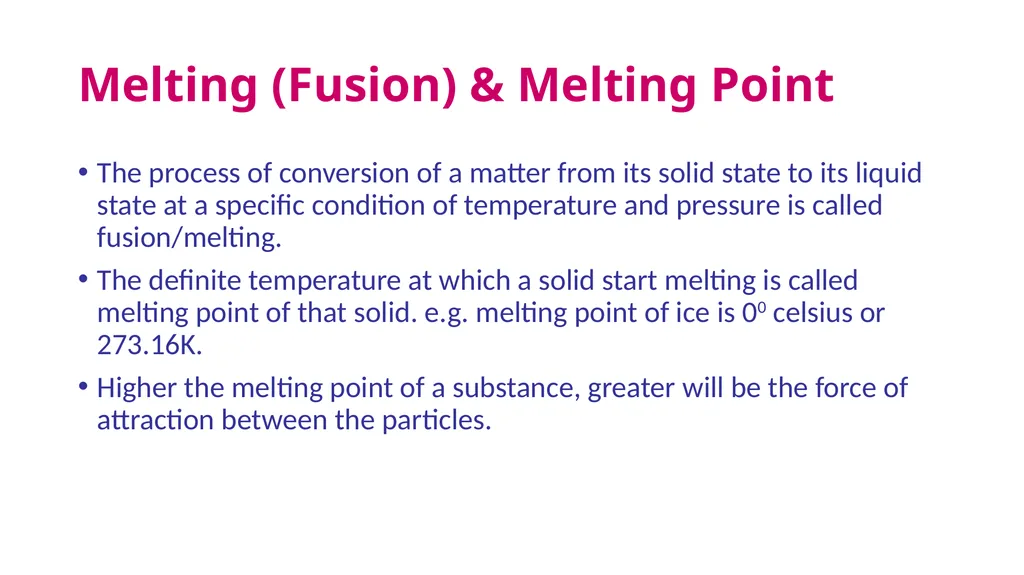 Melting (Fusion) & Melting Point

• The process of conversion of a matter from its solid state to its liquid state at a specific condition of temperature and pressure is called fusion/melting.

• The definite temperature at which a solid start melting is called melting point of that solid. e.g. melting point of ice is $0^0$ celsius or 273.16K.

• Higher the melting point of a substance, greater will be the force of attraction between the particles.